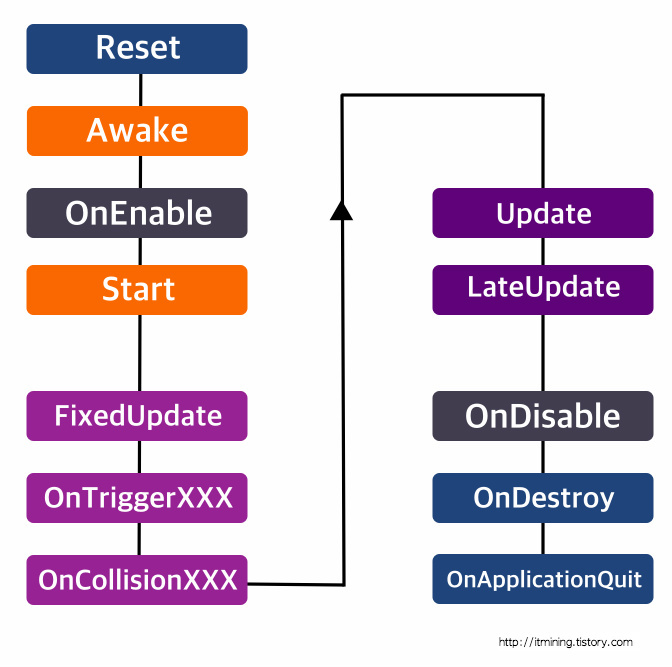 Reset

Awake

OnEnable

Start

FixedUpdate

OnTriggerXXX

OnCollisionXXX

Update

LateUpdate

OnDisable

OnDestroy

OnApplicationQuit

http://itmining.tistory.com